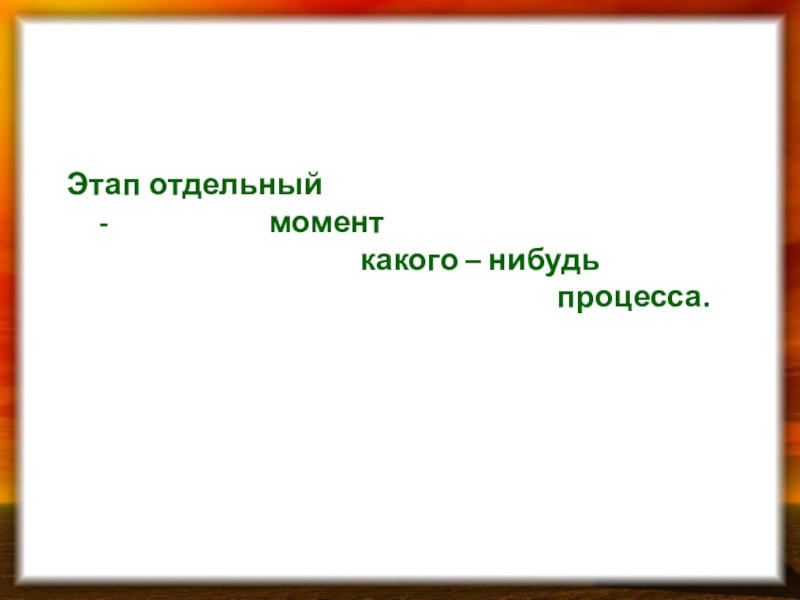 Этап отдельный
- момент
какого – нибудь
процесса.